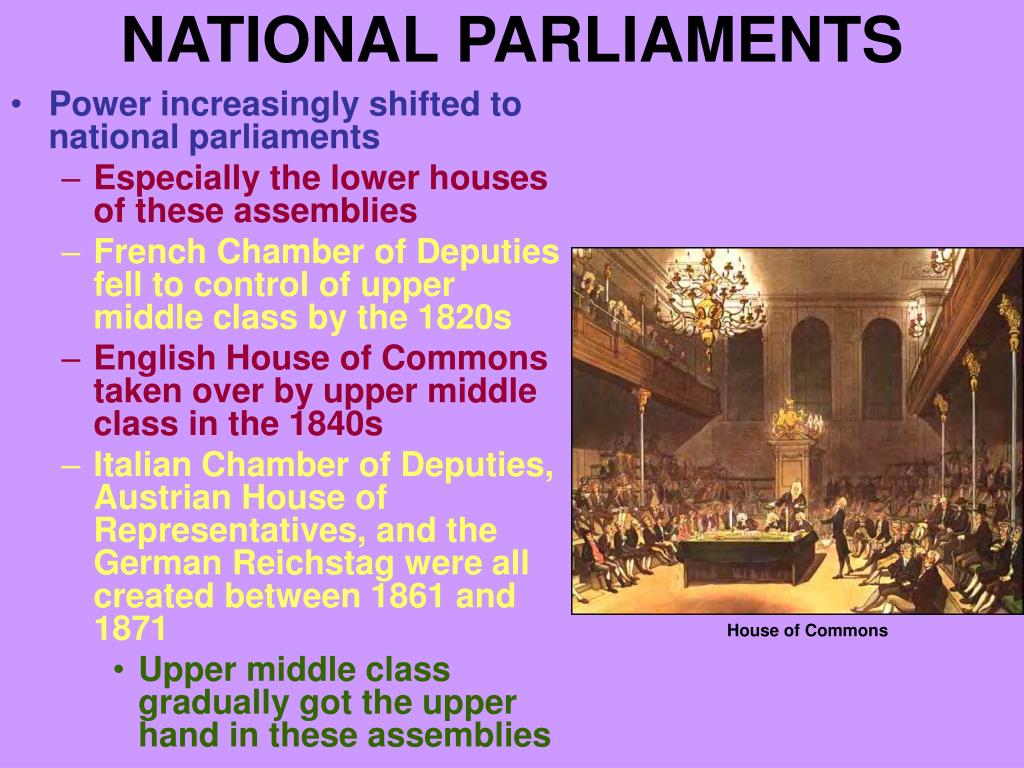 NATIONAL PARLIAMENTS

• Power increasingly shifted to national parliaments
– Especially the lower houses of these assemblies
– French Chamber of Deputies fell to control of upper middle class by the 1820s
– English House of Commons taken over by upper middle class in the 1840s
– Italian Chamber of Deputies, Austrian House of Representatives, and the German Reichstag were all created between 1861 and 1871
• Upper middle class gradually got the upper hand in these assemblies

House of Commons